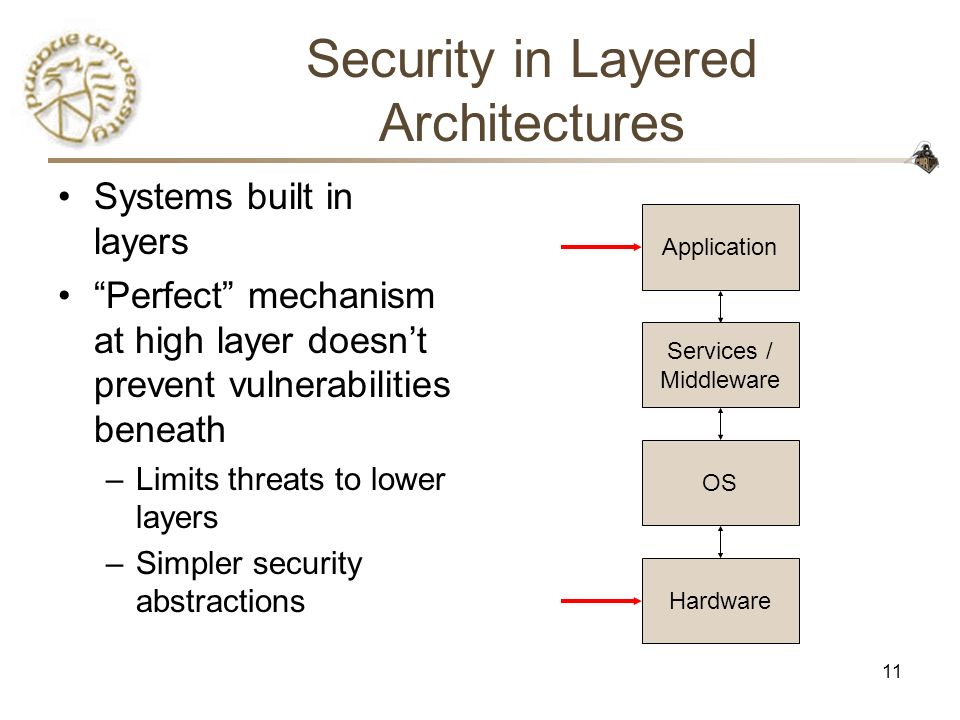 PURDUE UNIVERSITY

Security in Layered Architectures

• Systems built in layers
• “Perfect” mechanism at high layer doesn’t prevent vulnerabilities beneath
– Limits threats to lower layers
– Simpler security abstractions

Application

Services / Middleware

OS

Hardware

11